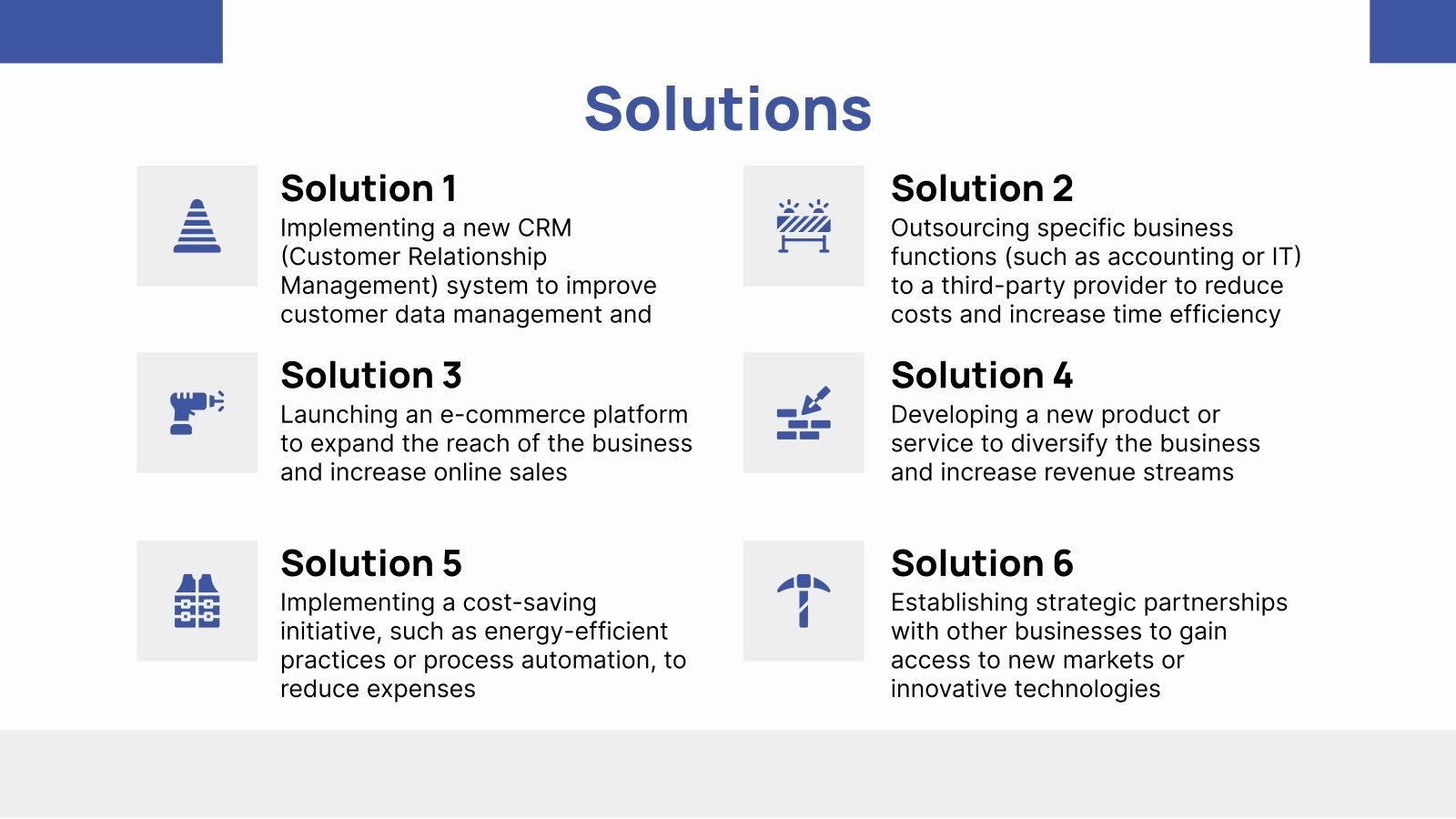 Solutions

Solution 1
Implementing a new CRM (Customer Relationship Management) system to improve customer data management and

Solution 2
Outsourcing specific business functions (such as accounting or IT) to a third-party provider to reduce costs and increase time efficiency

Solution 3
Launching an e-commerce platform to expand the reach of the business and increase online sales

Solution 4
Developing a new product or service to diversify the business and increase revenue streams

Solution 5
Implementing a cost-saving initiative, such as energy-efficient practices or process automation, to reduce expenses

Solution 6
Establishing strategic partnerships with other businesses to gain access to new markets or innovative technologies